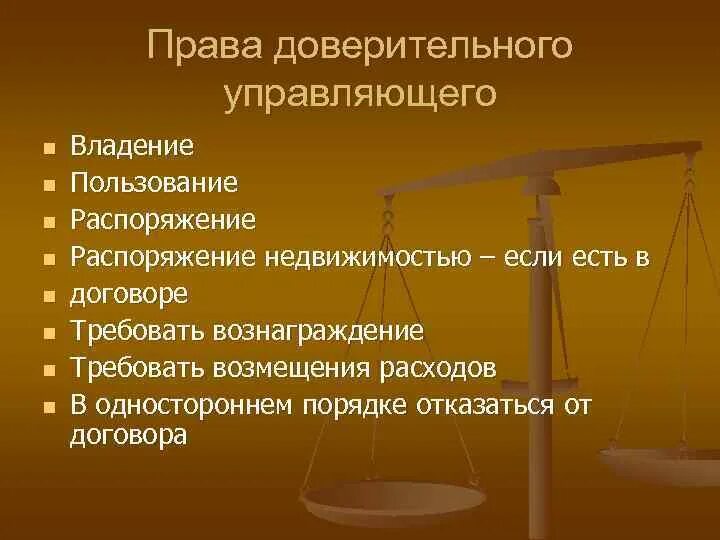 Права доверительного управляющего

- Владение
- Пользование
- Распоряжение
- Распоряжение недвижимостью – если есть в
- договоре
- Требовать вознаграждение
- Требовать возмещения расходов
- В одностороннем порядке отказаться от договора